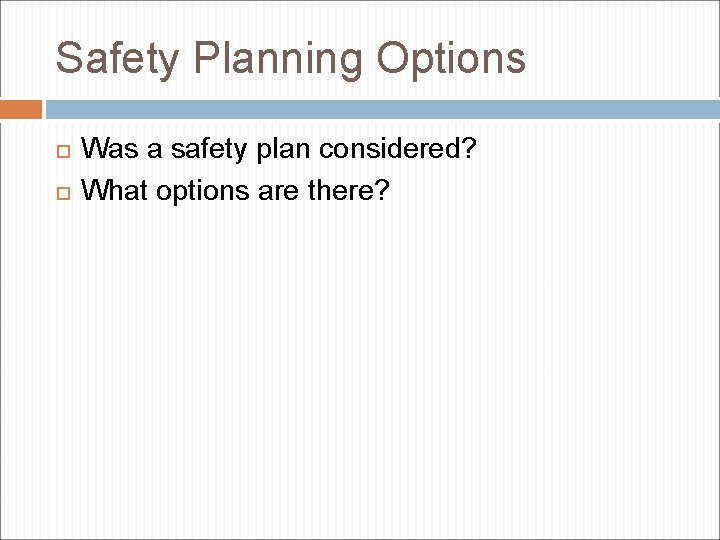 Safety Planning Options

Was a safety plan considered?
What options are there?